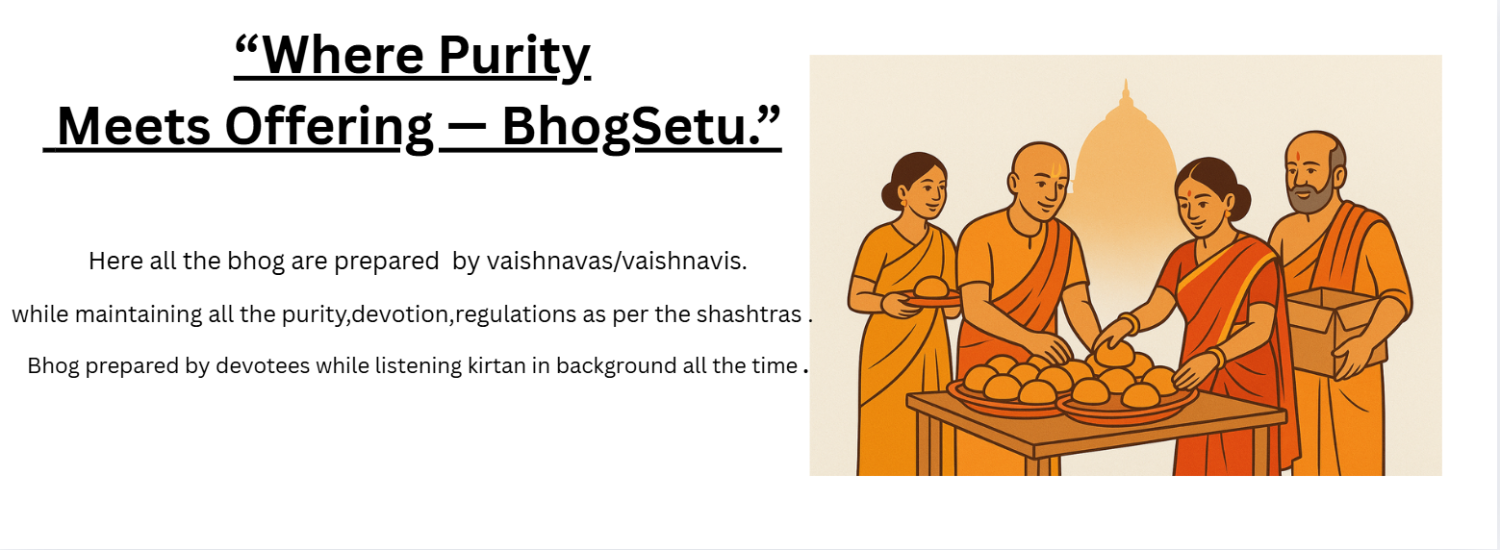 “Where Purity
Meets Offering — BhogSetu.”

Here all the bhog are prepared by vaishnavas/vaishnavis.

while maintaining all the purity,devotion,regulations as per the shashtras .

Bhog prepared by devotees while listening kirtan in background all the time .